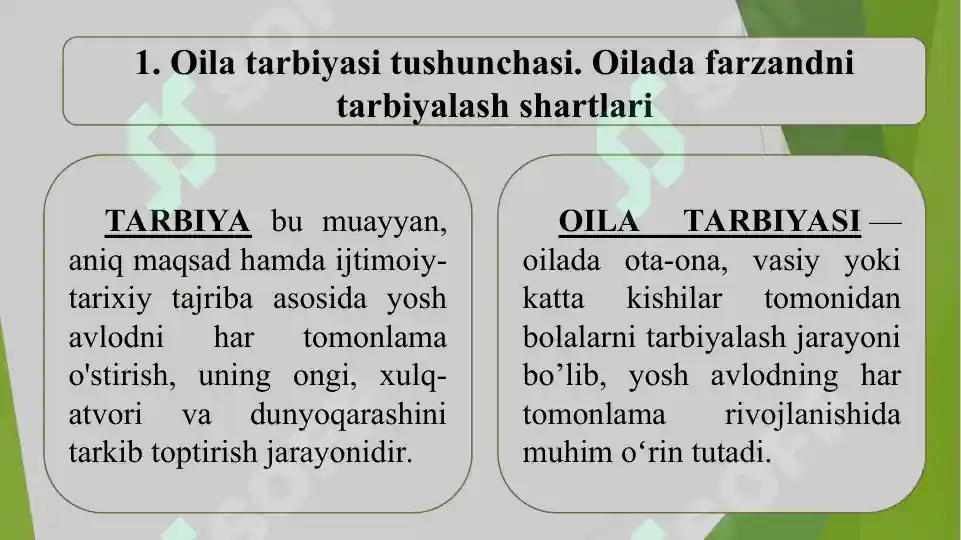 1. Oila tarbiyasi tushunchasi. Oilada farzandni tarbiyalash shartlari

TARBIYA bu muayyan, aniq maqsad hamda ijtimoiy-tarixiy tajriba asosida yosh avlodni har tomonlama o'stirish, uning ongi, xulq-atvori va dunyoqarashini tarkib toptirish jarayonidir.

OILA TARBIYASI — oilada ota-ona, vasiy yoki katta kishilar tomonidan bolalarni tarbiyalash jarayoni bo’lib, yosh avlodning har tomonlama rivojlanishida muhim o‘rin tutadi.